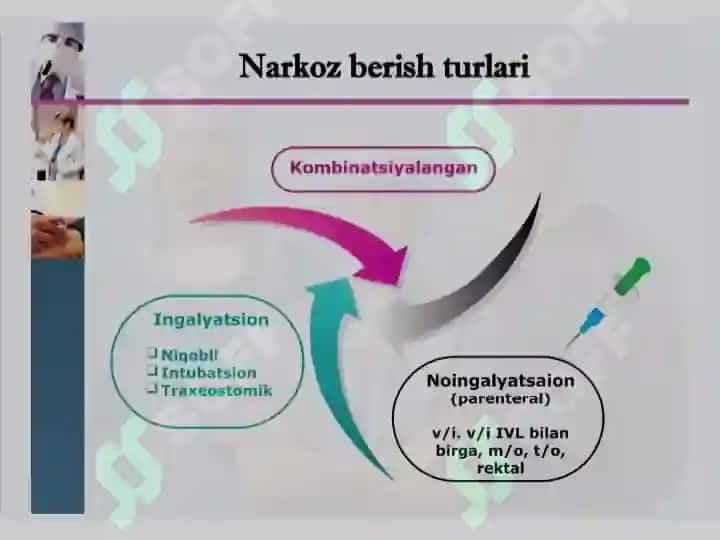 Narkoz berish turlari

Kombinatsiyalangan

Ingalyatsion

❑ Niqobli
❑ Intubatsion
❑ Traxeostomik

Noingalyatsaion
(parenteral)

v/i. v/i IVL bilan birga, m/o, t/o, rektal